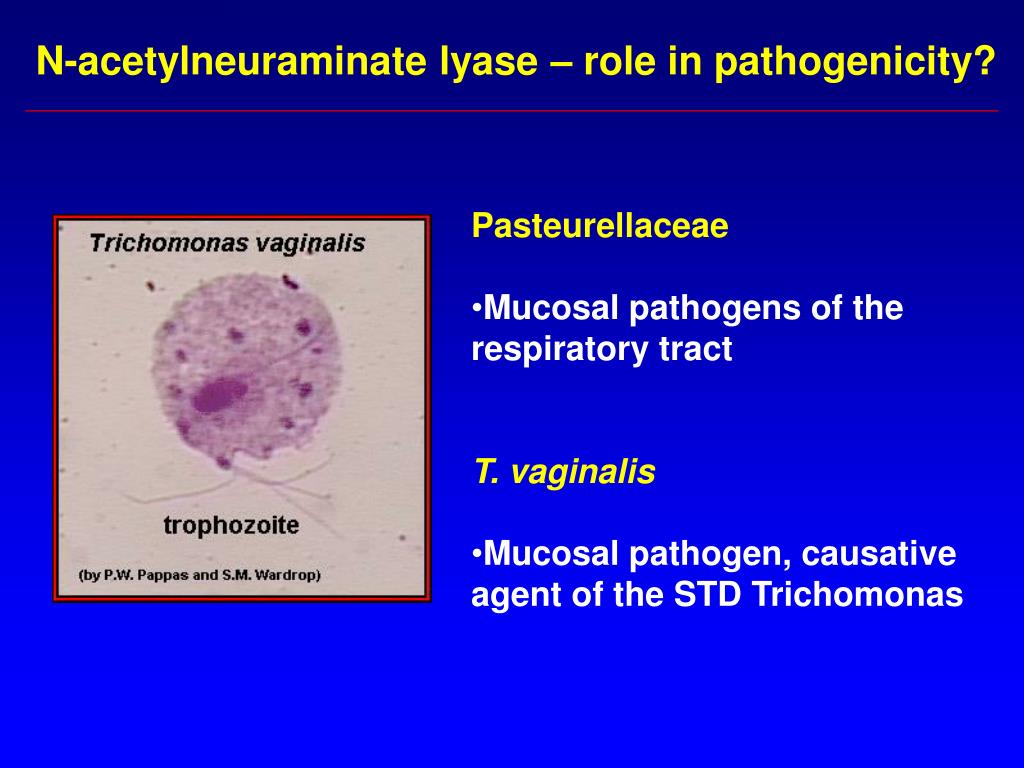 N-acetylneuraminate lyase – role in pathogenicity?

Trichomonas vaginalis

trophozoite

(by P.W. Pappas and S.M. Wardrop)

Pasteurellaceae

•Mucosal pathogens of the respiratory tract

T. vaginalis

•Mucosal pathogen, causative agent of the STD Trichomonas